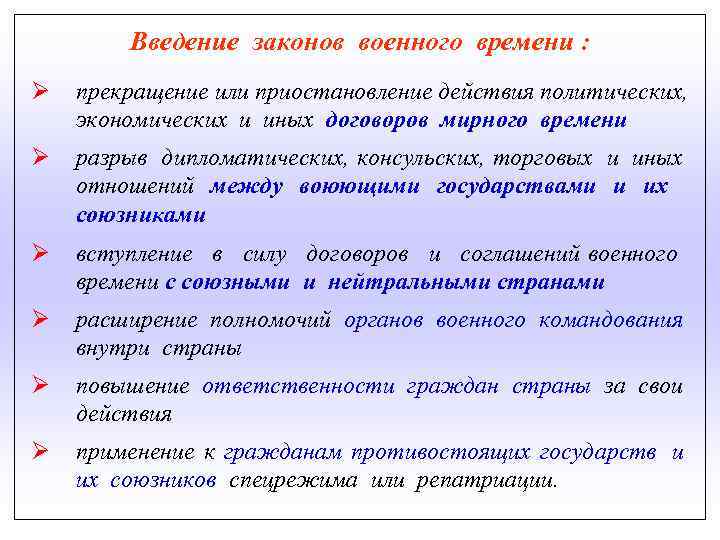 Введение законов военного времени :

➢ прекращение или приостановление действия политических, экономических и иных договоров мирного времени

➢ разрыв дипломатических, консульских, торговых и иных отношений между воюющими государствами и их союзниками

➢ вступление в силу договоров и соглашений военного времени с союзными и нейтральными странами

➢ расширение полномочий органов военного командования внутри страны

➢ повышение ответственности граждан страны за свои действия

➢ применение к гражданам противостоящих государств и их союзников спецрежима или репатриации.